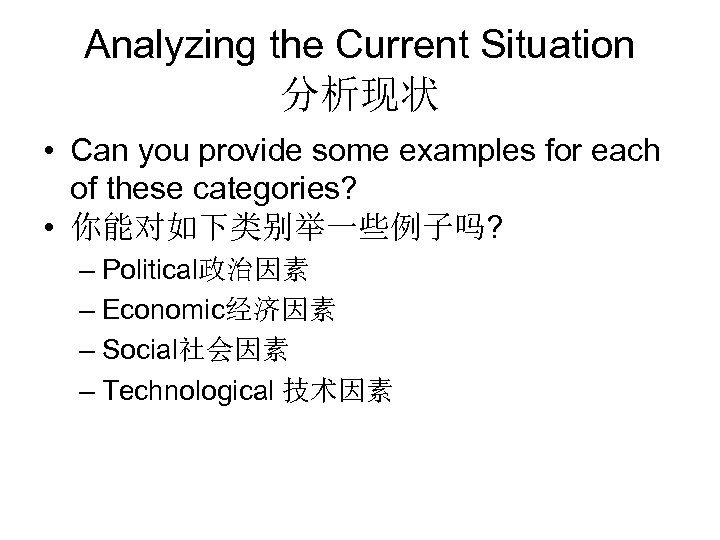 Analyzing the Current Situation
分析现状

• Can you provide some examples for each of these categories?
• 你能对如下类别举一些例子吗?
– Political政治因素
– Economic经济因素
– Social社会因素
– Technological 技术因素